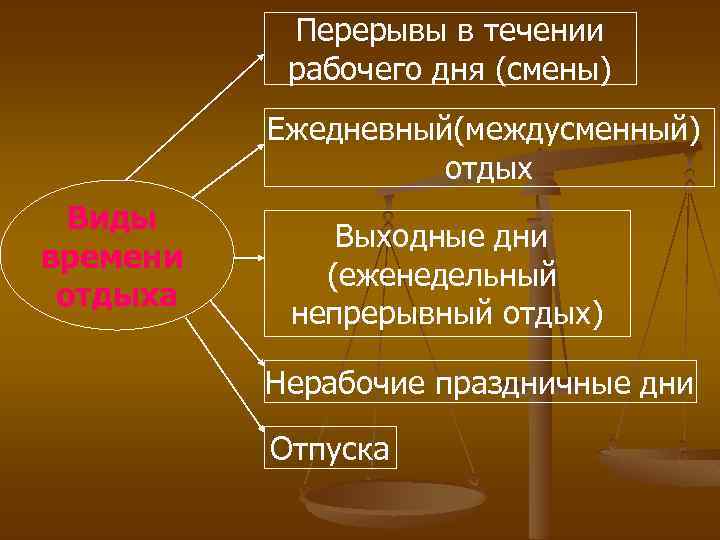 Виды времени отдыха

Перерывы в течении рабочего дня (смены)

Ежедневный(междусменный) отдых

Выходные дни (еженедельный непрерывный отдых)

Нерабочие праздничные дни

Отпуска